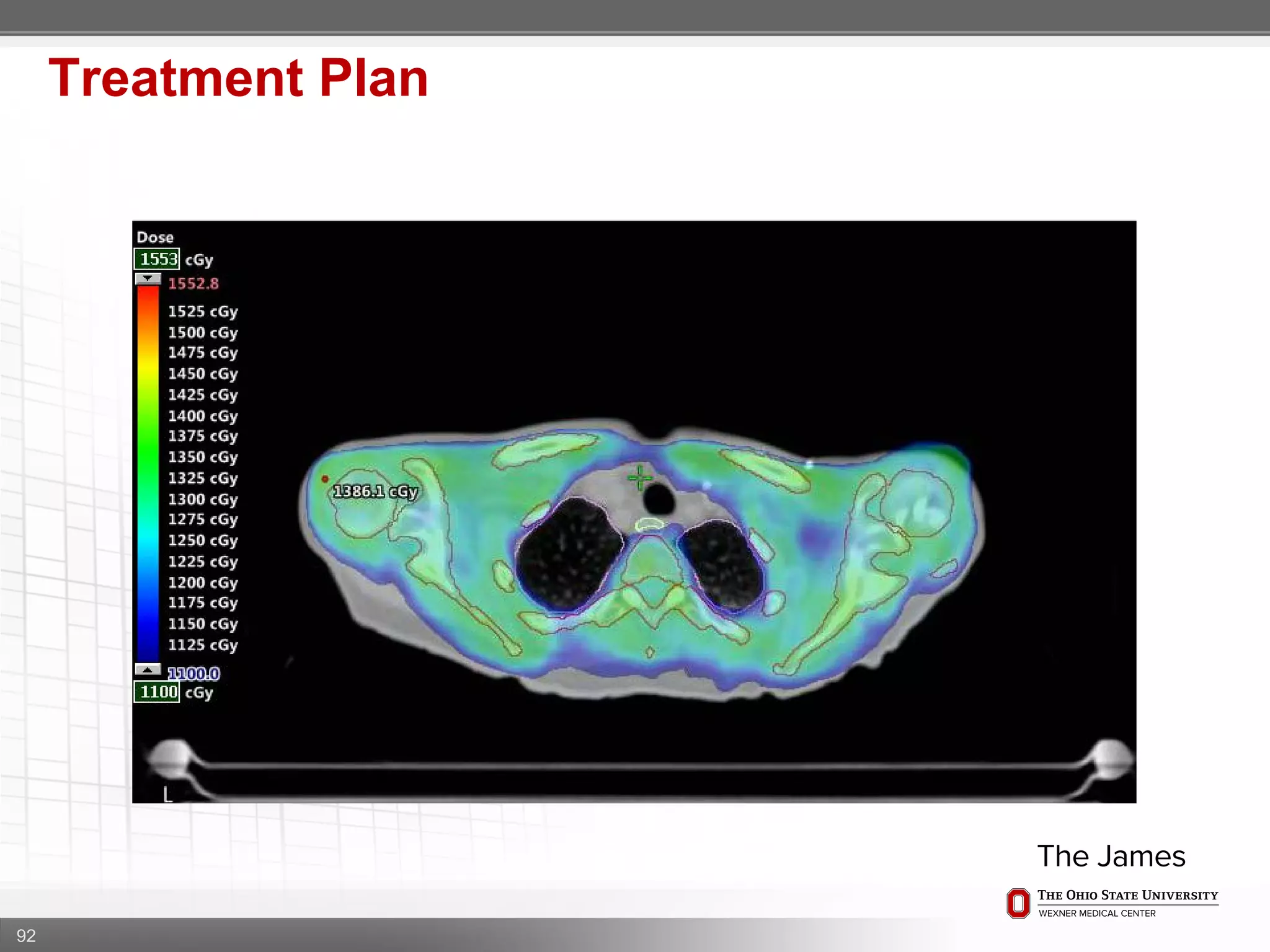 Treatment Plan

Dose
1553 cGy
1552.8
1525 cGy
1500 cGy
1475 cGy
1450 cGy
1425 cGy
1400 cGy
1375 cGy
1350 cGy
1325 cGy
1300 cGy
1275 cGy
1250 cGy
1225 cGy
1200 cGy
1175 cGy
1150 cGy
1125 cGy
1100.0
1100 cGy

1386.1 cGy

L

The James
THE OHIO STATE UNIVERSITY
WEXNER MEDICAL CENTER

92